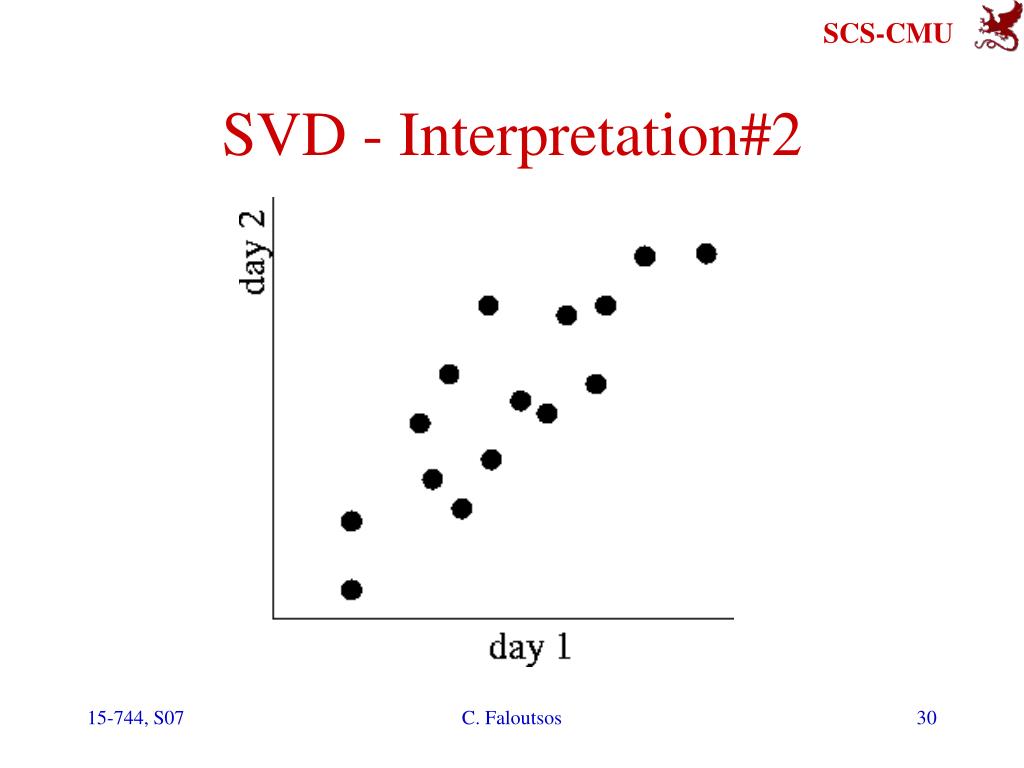 SCS-CMU

SVD - Interpretation#2

day 2

day 1

15-744, S07

C. Faloutsos

30